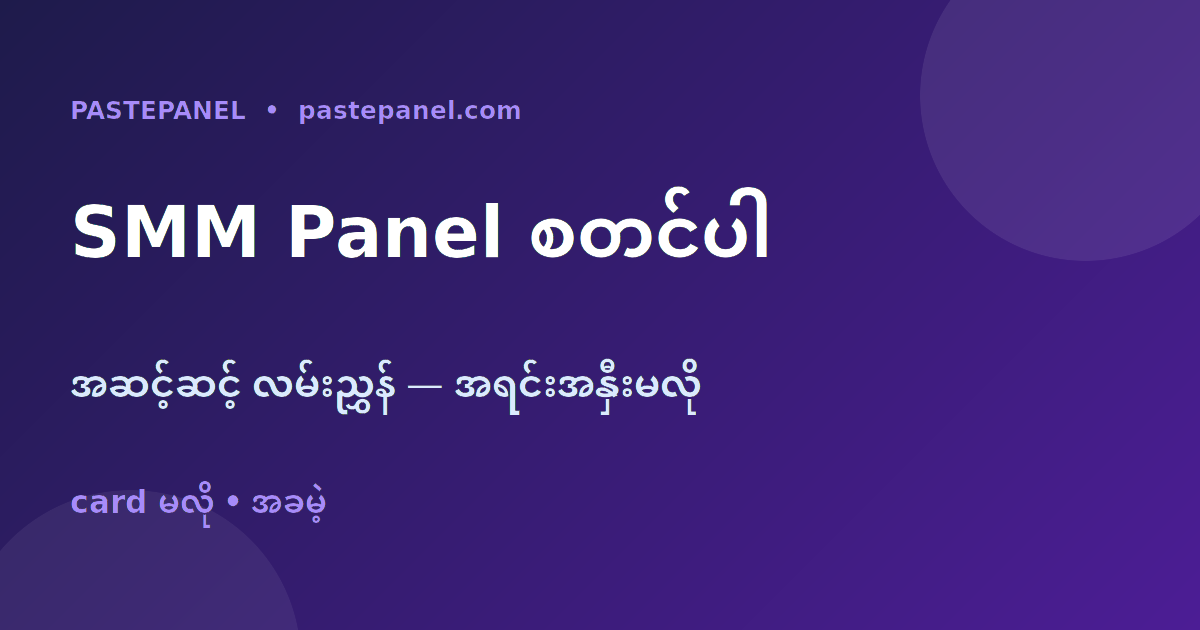 PASTEPANEL • pastepanel.com

SMM Panel စတင်ပါ

အဆင့်ဆင့် လမ်းညွှန် — အရင်းအနှီးမလို

card မလို • အခမဲ့